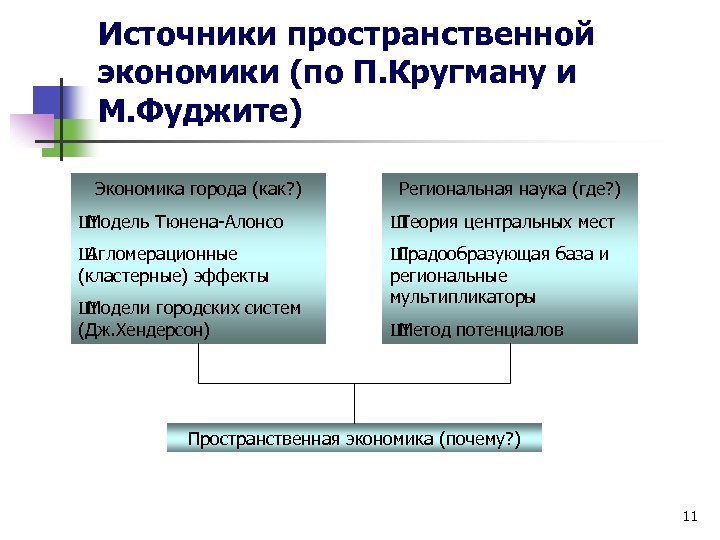 Источники пространственной экономики (по П.Кругману и М.Фуджите)

Экономика города (как?)

ШМодель Тюнена-Алонсо

ШАгломерационные (кластерные) эффекты

ШМодели городских систем (Дж.Хендерсон)

Региональная наука (где?)

ШТеория центральных мест

ШГрадообразующая база и региональные мультипликаторы

ШМетод потенциалов

Пространственная экономика (почему?)

11